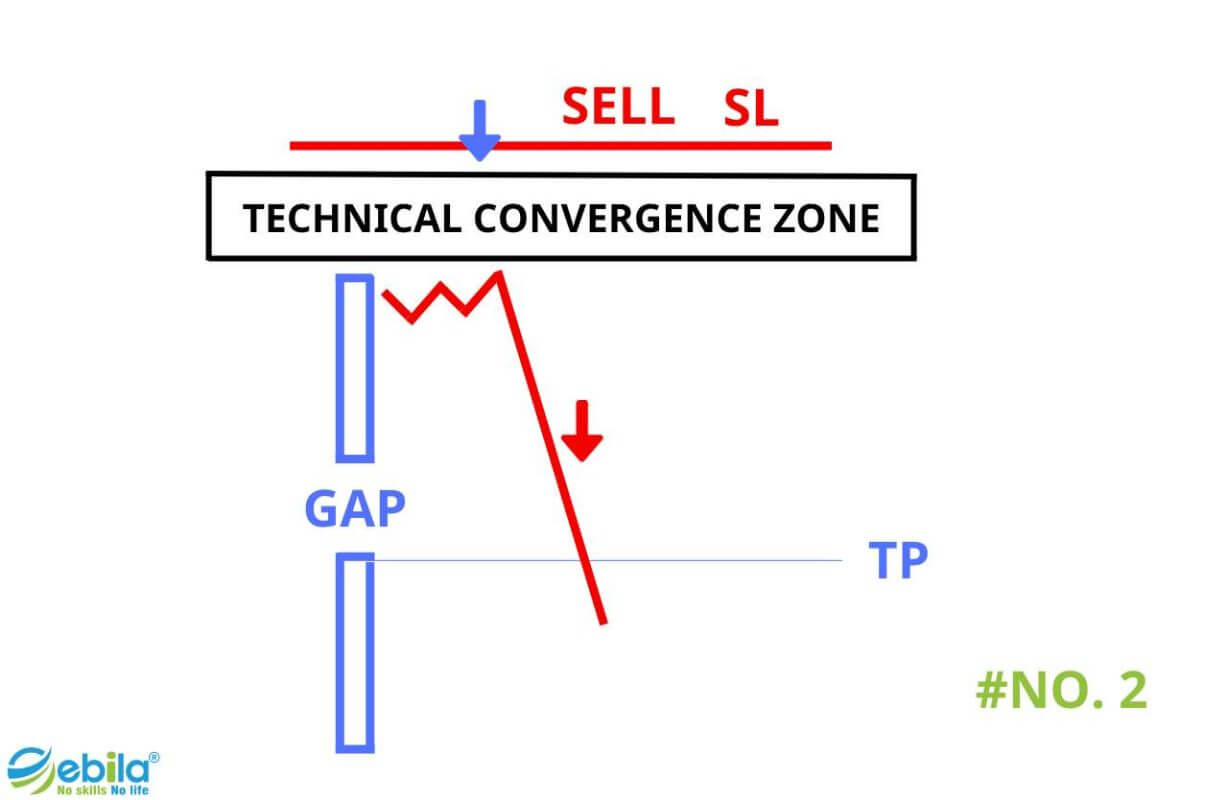 SELL SL

TECHNICAL CONVERGENCE ZONE

GAP

TP

#NO. 2

ebila®
No skills No life